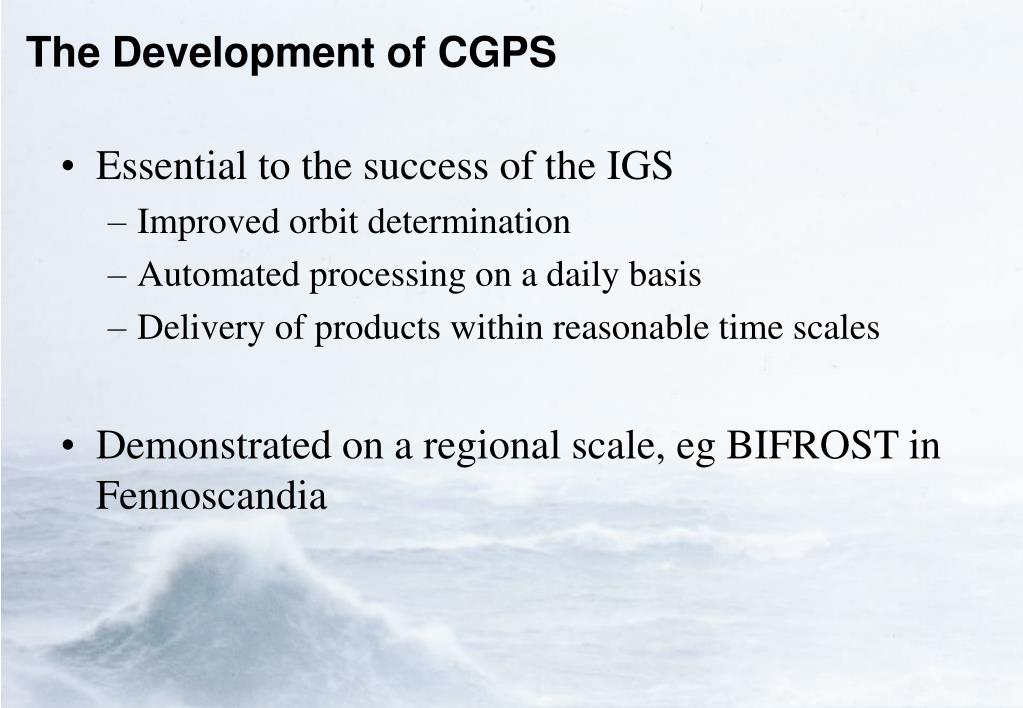 The Development of CGPS

• Essential to the success of the IGS
– Improved orbit determination
– Automated processing on a daily basis
– Delivery of products within reasonable time scales

• Demonstrated on a regional scale, eg BIFROST in Fennoscandia